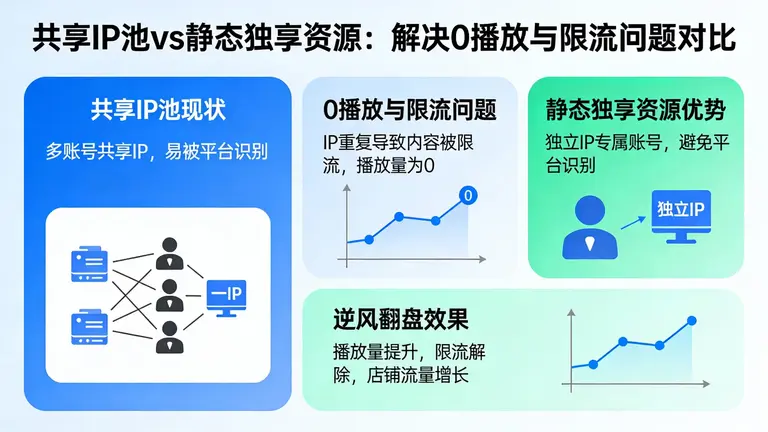 共享IP池vs静态独享资源：解决0播放与限流问题对比

共享IP池现状

多账号共享IP，易被平台识别

一IP

0播放与限流问题

IP重复导致内容被限流，播放量为0

0

静态独享资源优势

独立IP专属账号，避免平台识别

独立IP

逆风翻盘效果

播放量提升，限流解除，店铺流量增长